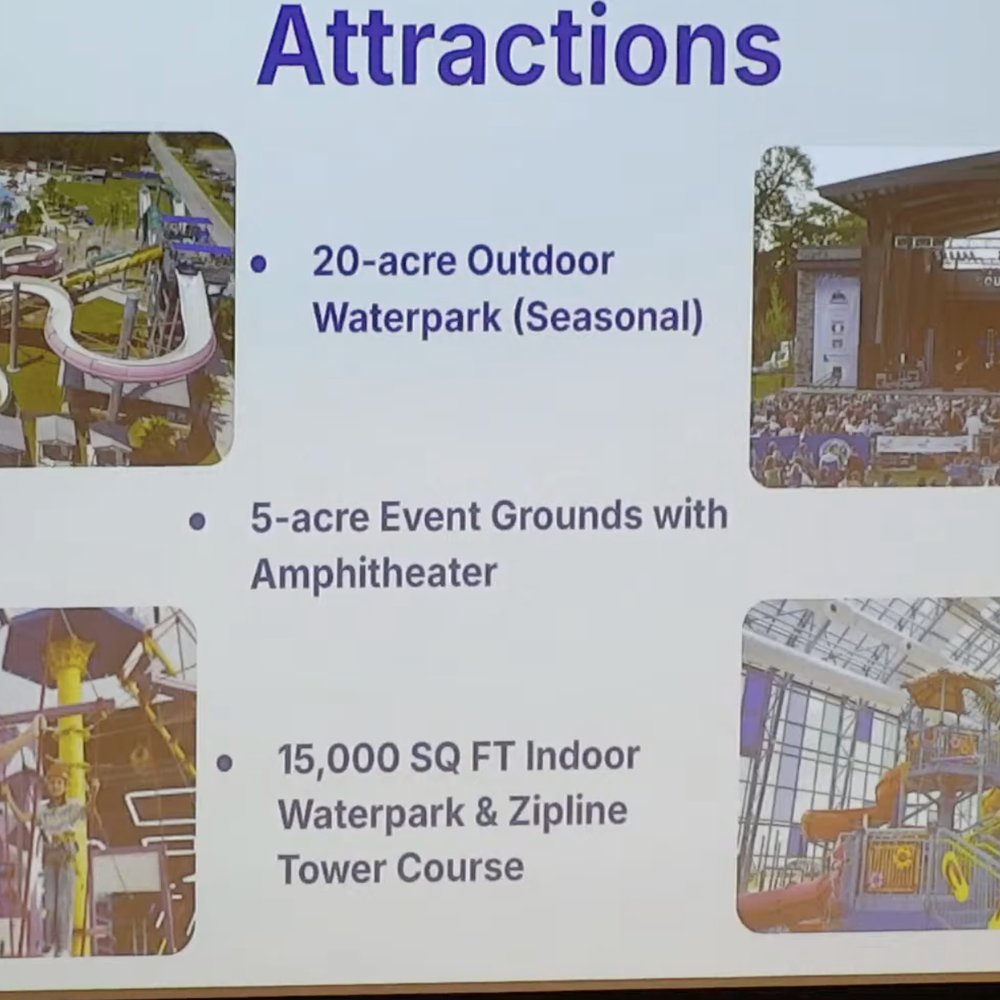 Attractions

• 20-acre Outdoor Waterpark (Seasonal)

• 5-acre Event Grounds with Amphitheater

• 15,000 SQ FT Indoor Waterpark & Zipline Tower Course